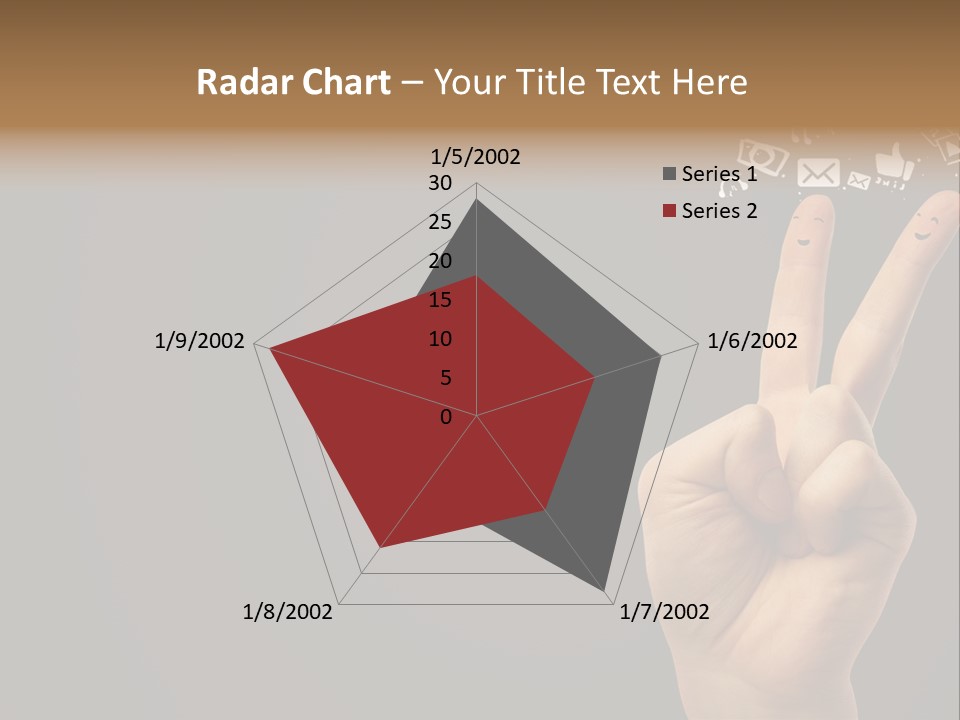 Radar Chart – Your Title Text Here

1/5/2002
30
25
20
15
10
5
0
1/6/2002
1/7/2002
1/8/2002
1/9/2002

Series 1
Series 2